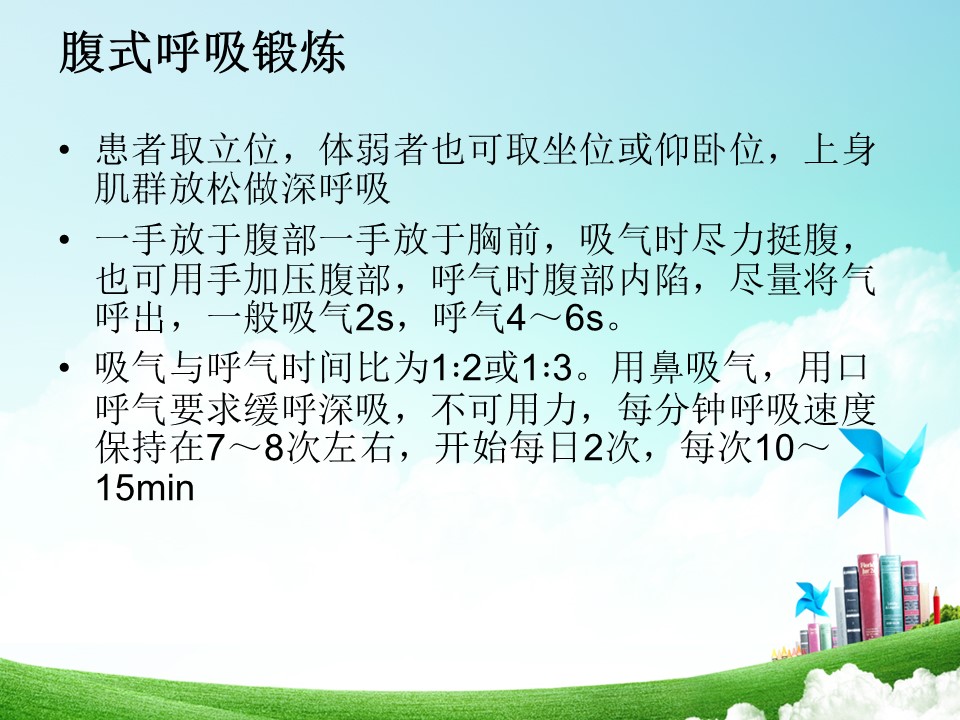 腹式呼吸锻炼

• 患者取立位，体弱者也可取坐位或仰卧位，上身肌群放松做深呼吸

• 一手放于腹部一手放于胸前，吸气时尽力挺腹，也可用手加压腹部，呼气时腹部内陷，尽量将气呼出，一般吸气2s，呼气4～6s。

• 吸气与呼气时间比为1∶2或1∶3。用鼻吸气，用口呼气要求缓呼深吸，不可用力，每分钟呼吸速度保持在7～8次左右，开始每日2次，每次10～15min